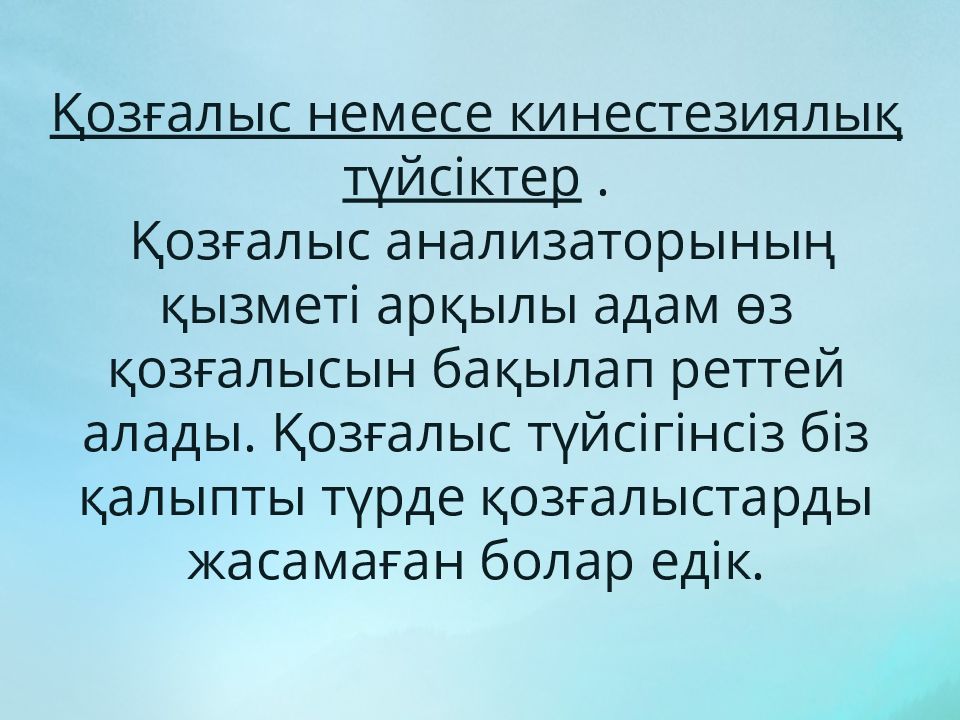 Қозғалыс немесе кинестезиялық түйсіктер .
Қозғалыс анализаторының қызметі арқылы адам өз қозғалысын бақылап реттей алады. Қозғалыс түйсігінсіз біз қалыпты түрде қозғалыстарды жасамаған болар едік.